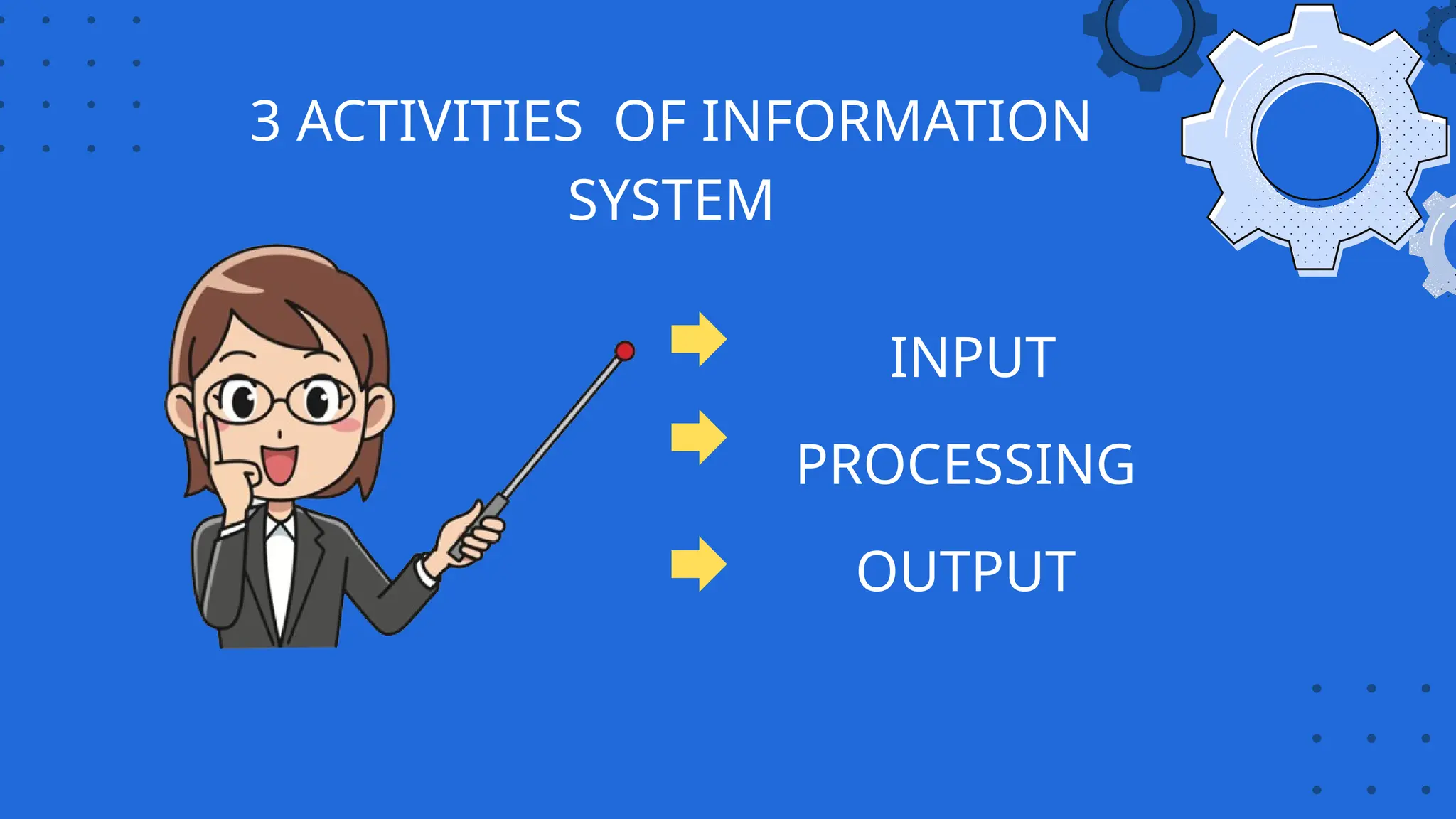 3 ACTIVITIES OF INFORMATION SYSTEM

INPUT

PROCESSING

OUTPUT